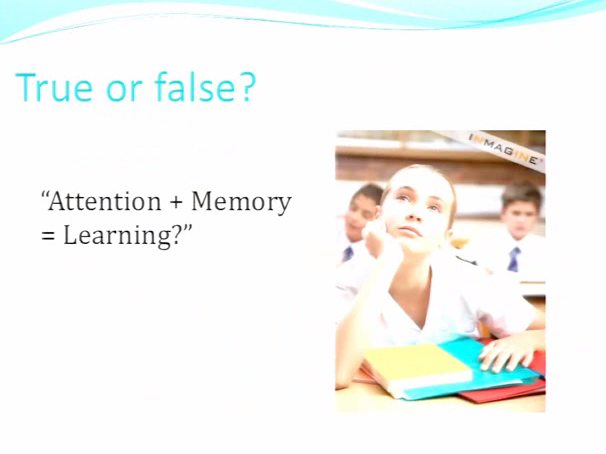 True or false?

“Attention + Memory = Learning?”

INMAGINE